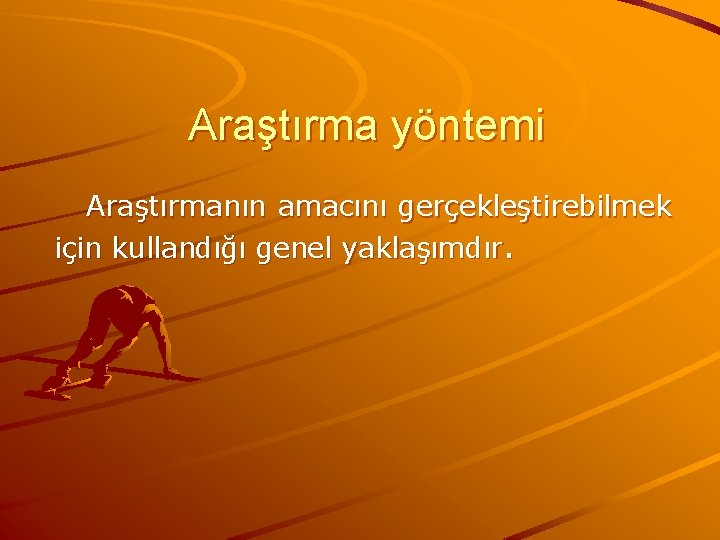 Araştırma yöntemi

Araştırmanın amacını gerçekleştirebilmek için kullandığı genel yaklaşımdır.